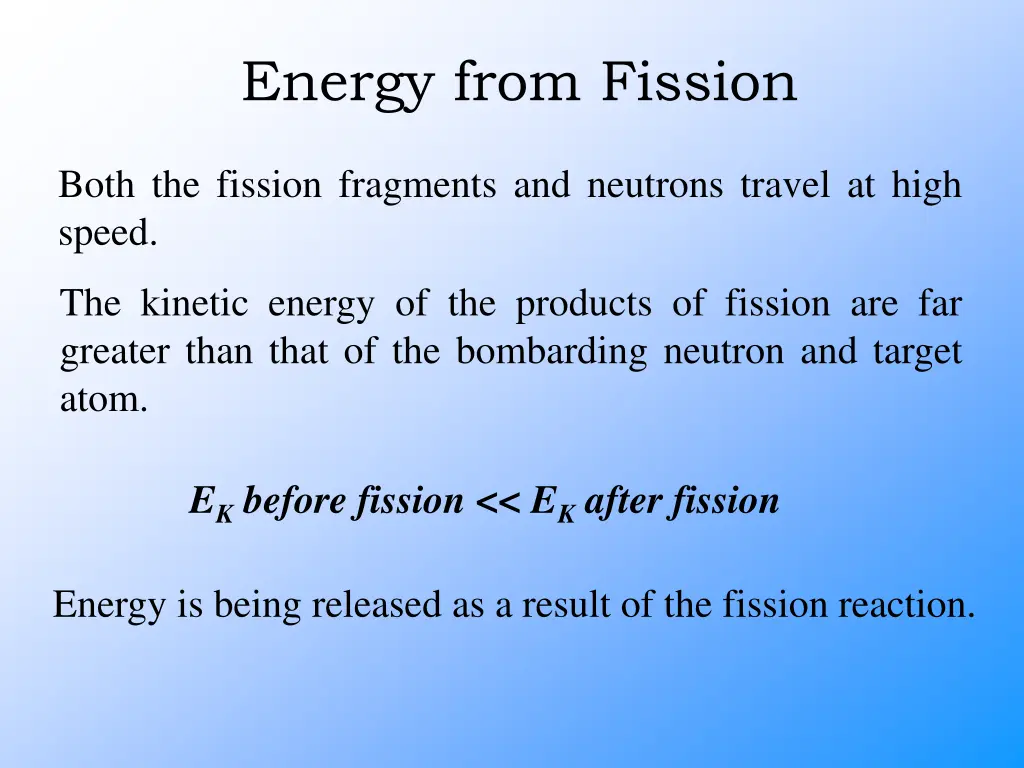 Energy from Fission

Both the fission fragments and neutrons travel at high speed.

The kinetic energy of the products of fission are far greater than that of the bombarding neutron and target atom.

$E_K$ before fission << $E_K$ after fission

Energy is being released as a result of the fission reaction.